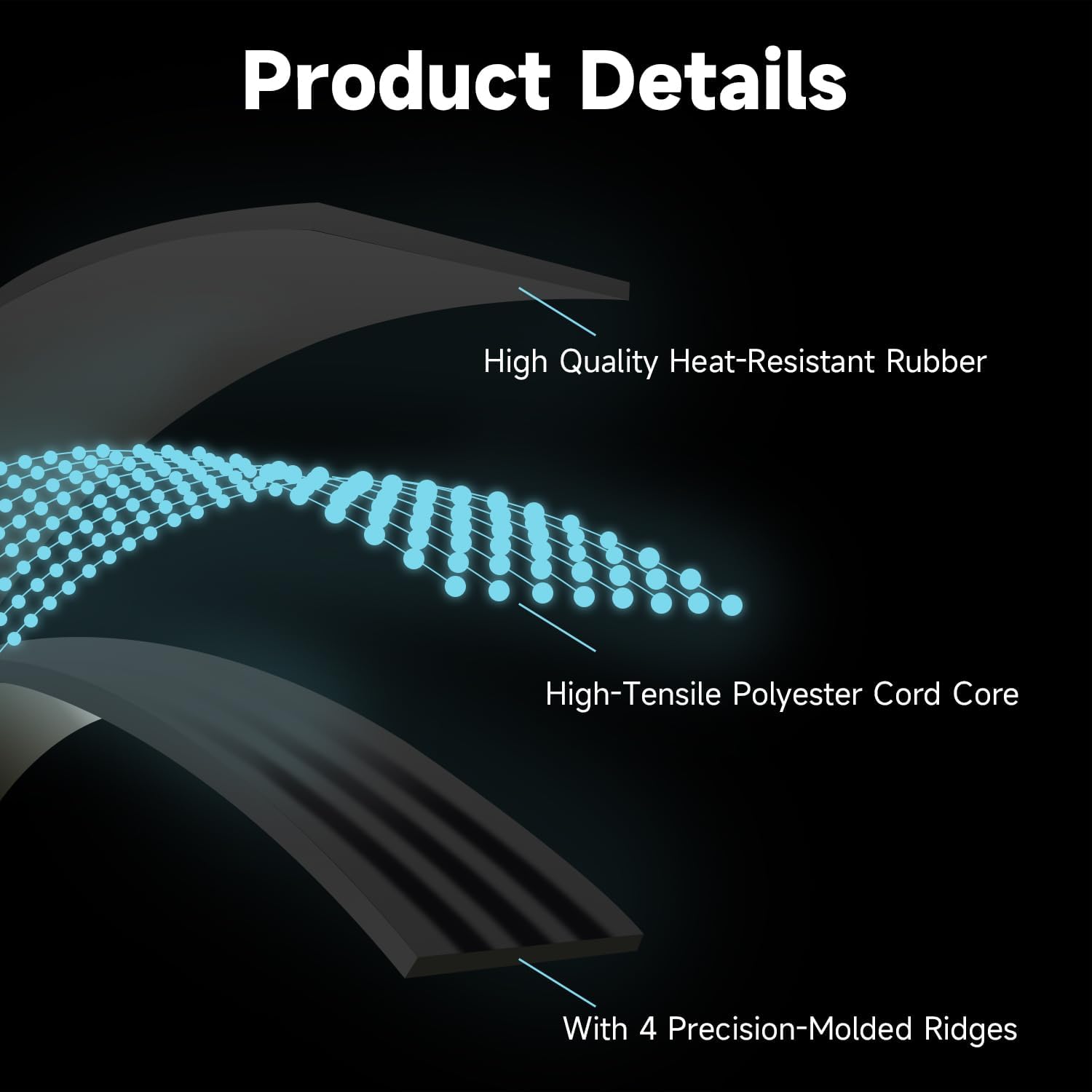 Product Details

High Quality Heat-Resistant Rubber

High-Tensile Polyester Cord Core

With 4 Precision-Molded Ridges